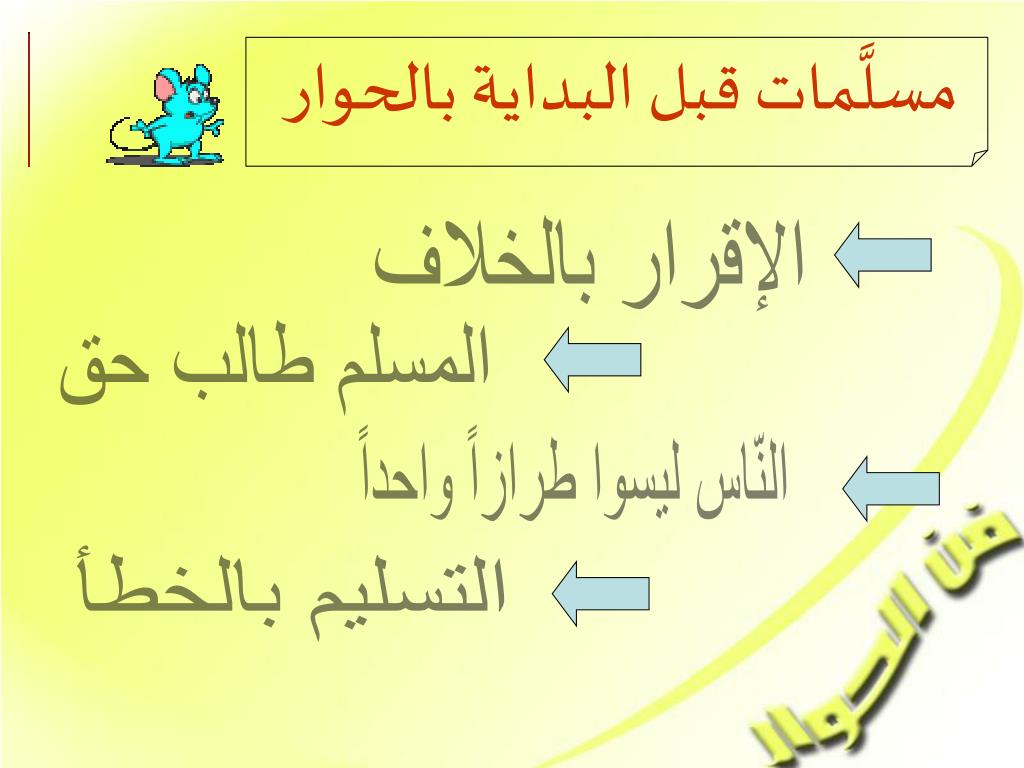 مسلَّمات قبل البداية بالحوار

الإقرار بالخلاف

المسلم طالب حق

النّاس ليسوا طرازاً واحداً

التسليم بالخطأ

فن الحوار